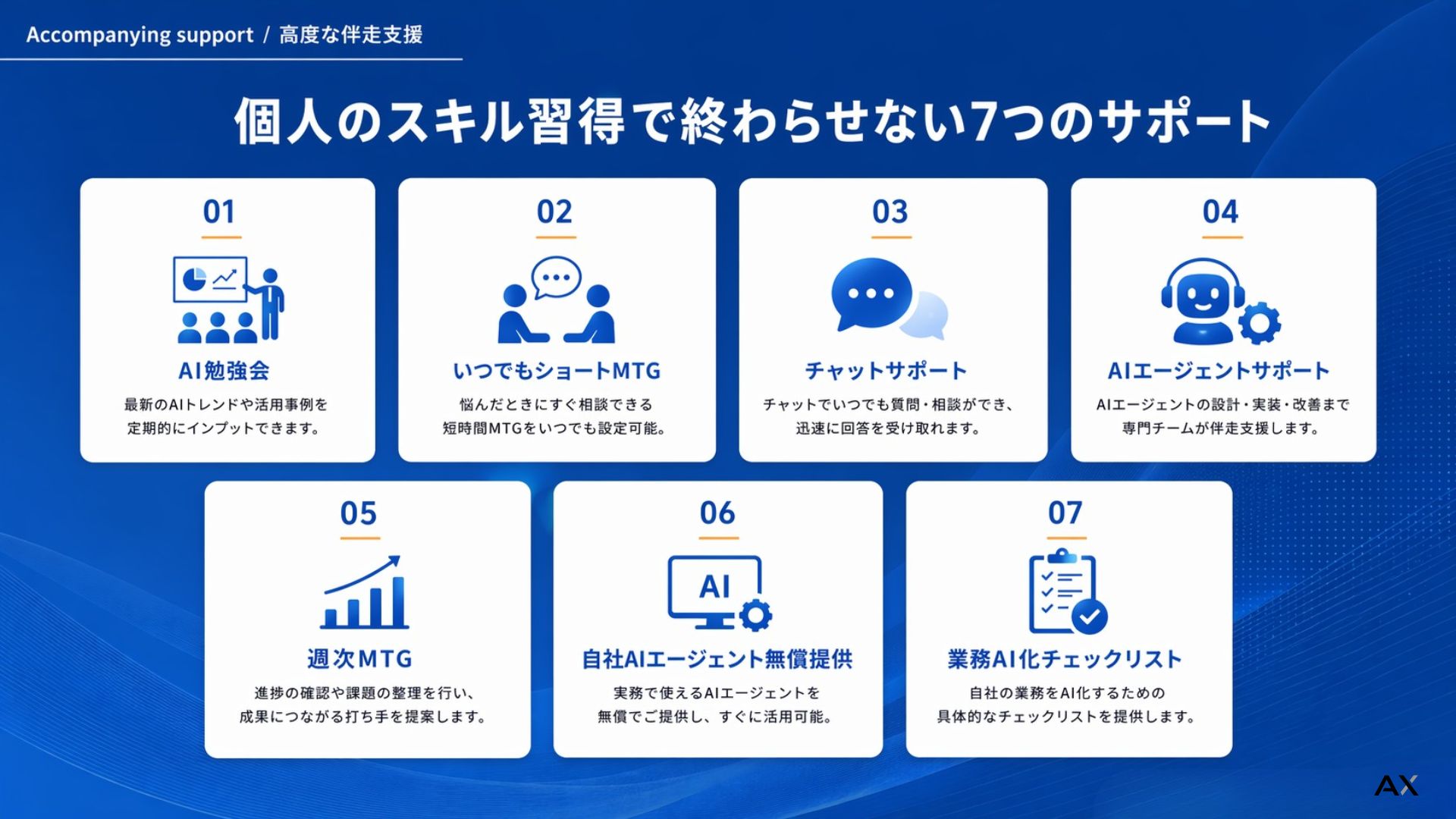 Accompanying support / 高度な伴走支援

個人のスキル習得で終わらせない7つのサポート

01
AI勉強会
最新のAIトレンドや活用事例を定期的にインプットできます。

02
いつでもショートMTG
悩んだときにすぐ相談できる短時間MTGをいつでも設定可能。

03
チャットサポート
チャットでいつでも質問・相談ができ、迅速に回答を受け取れます。

04
AIエージェントサポート
AIエージェントの設計・実装・改善まで専門チームが伴走支援します。

05
週次MTG
進捗の確認や課題の整理を行い、成果につながる打ち手を提案します。

06
AI
自社AIエージェント無償提供
実務で使えるAIエージェントを無償でご提供し、すぐに活用可能。

07
業務AI化チェックリスト
自社の業務をAI化するための具体的なチェックリストを提供します。

AX